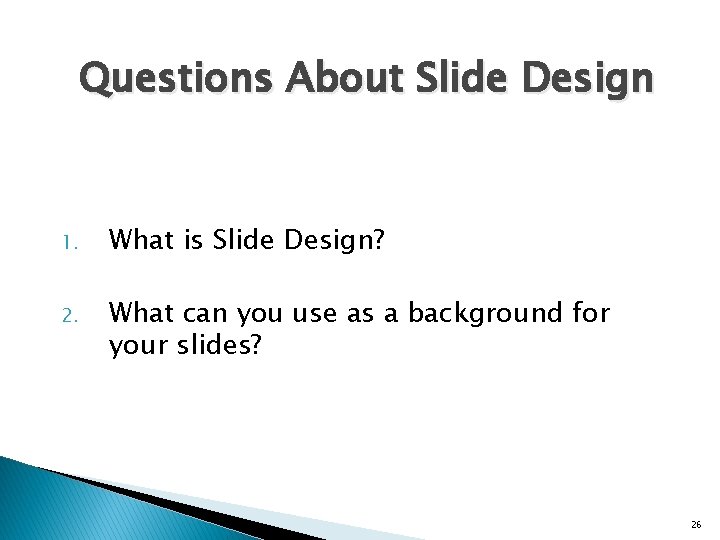 Questions About Slide Design

1. What is Slide Design?

2. What can you use as a background for your slides?

26